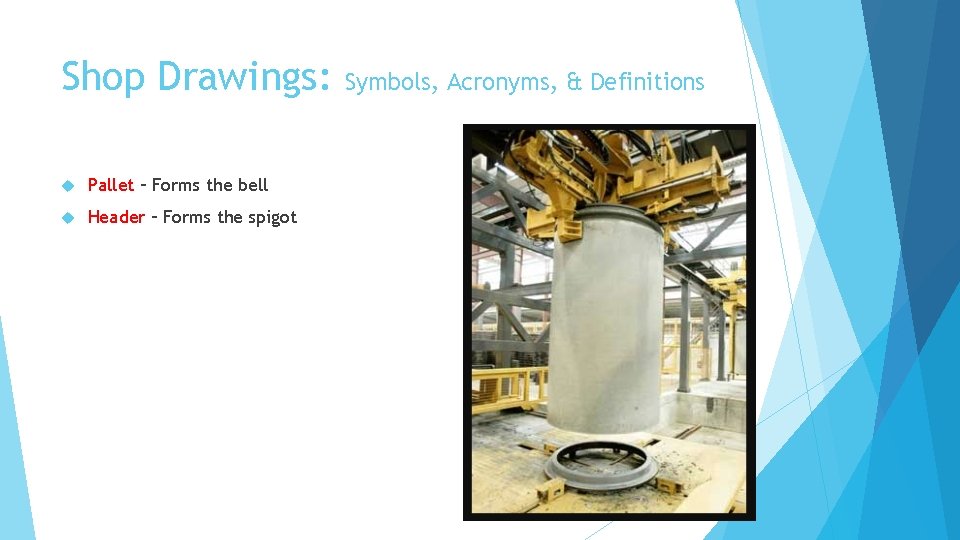 Shop Drawings: Symbols, Acronyms, & Definitions

Pallet – Forms the bell

Header – Forms the spigot